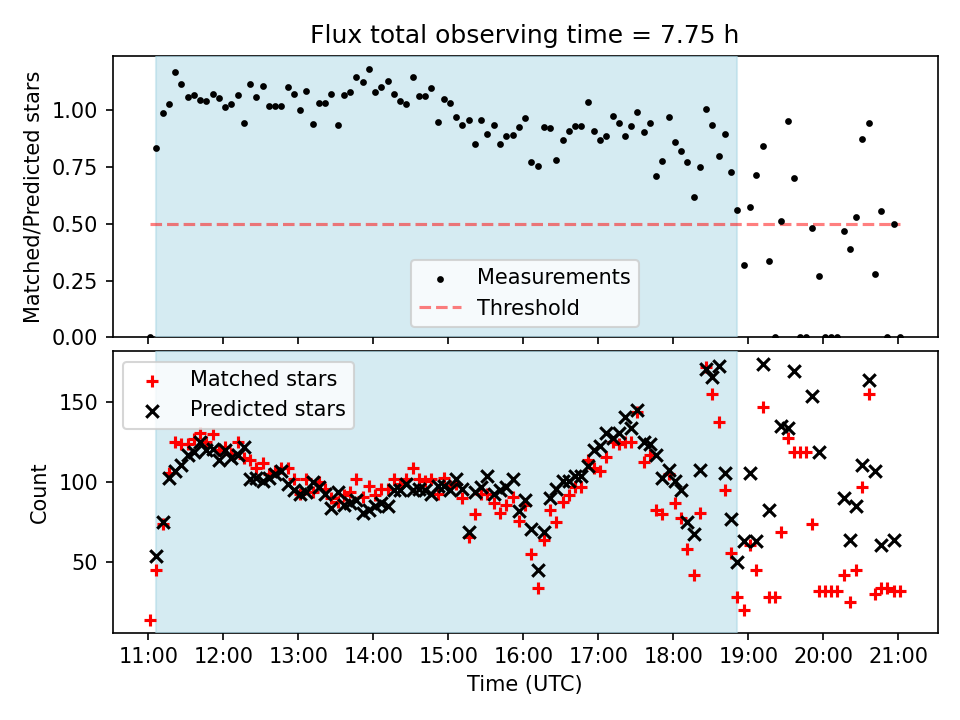 Flux total observing time = 7.75 h

Matched/Predicted stars

1.00
0.75
0.50
0.25
0.00

Measurements
Threshold

Matched stars
Predicted stars

Count

150
100
50

11:00 12:00 13:00 14:00 15:00 16:00 17:00 18:00 19:00 20:00 21:00

Time (UTC)